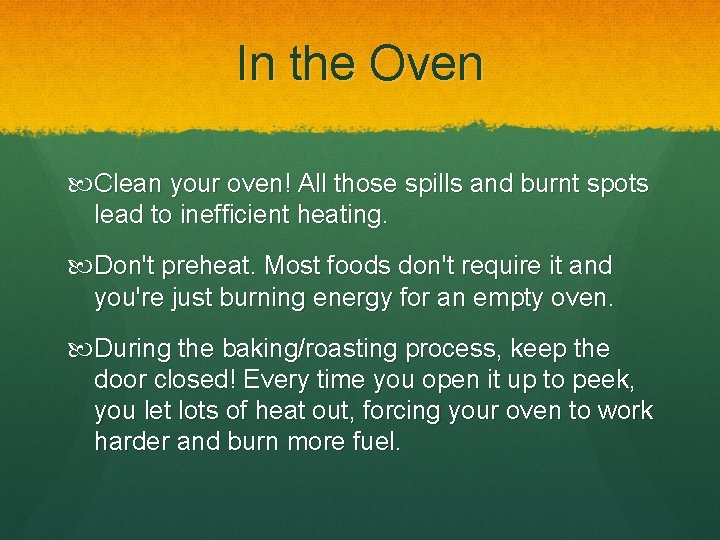 In the Oven

Clean your oven! All those spills and burnt spots lead to inefficient heating.

Don't preheat. Most foods don't require it and you're just burning energy for an empty oven.

During the baking/roasting process, keep the door closed! Every time you open it up to peek, you let lots of heat out, forcing your oven to work harder and burn more fuel.